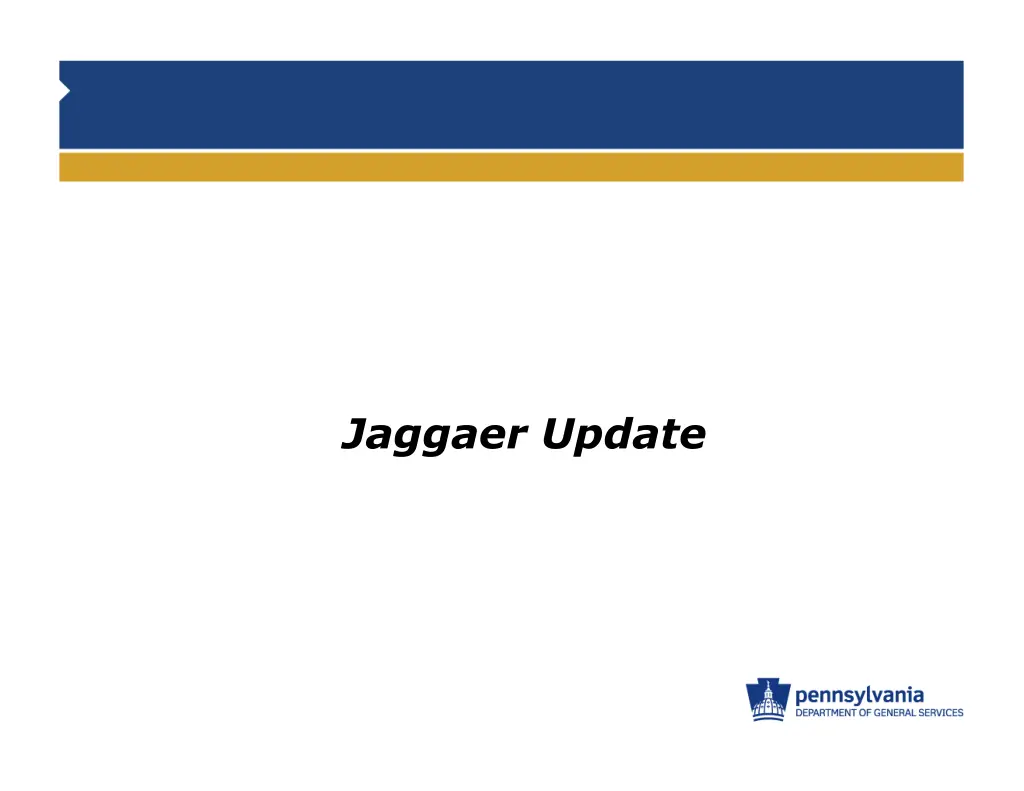 Jaggaer Update

pennsylvania
DEPARTMENT OF GENERAL SERVICES